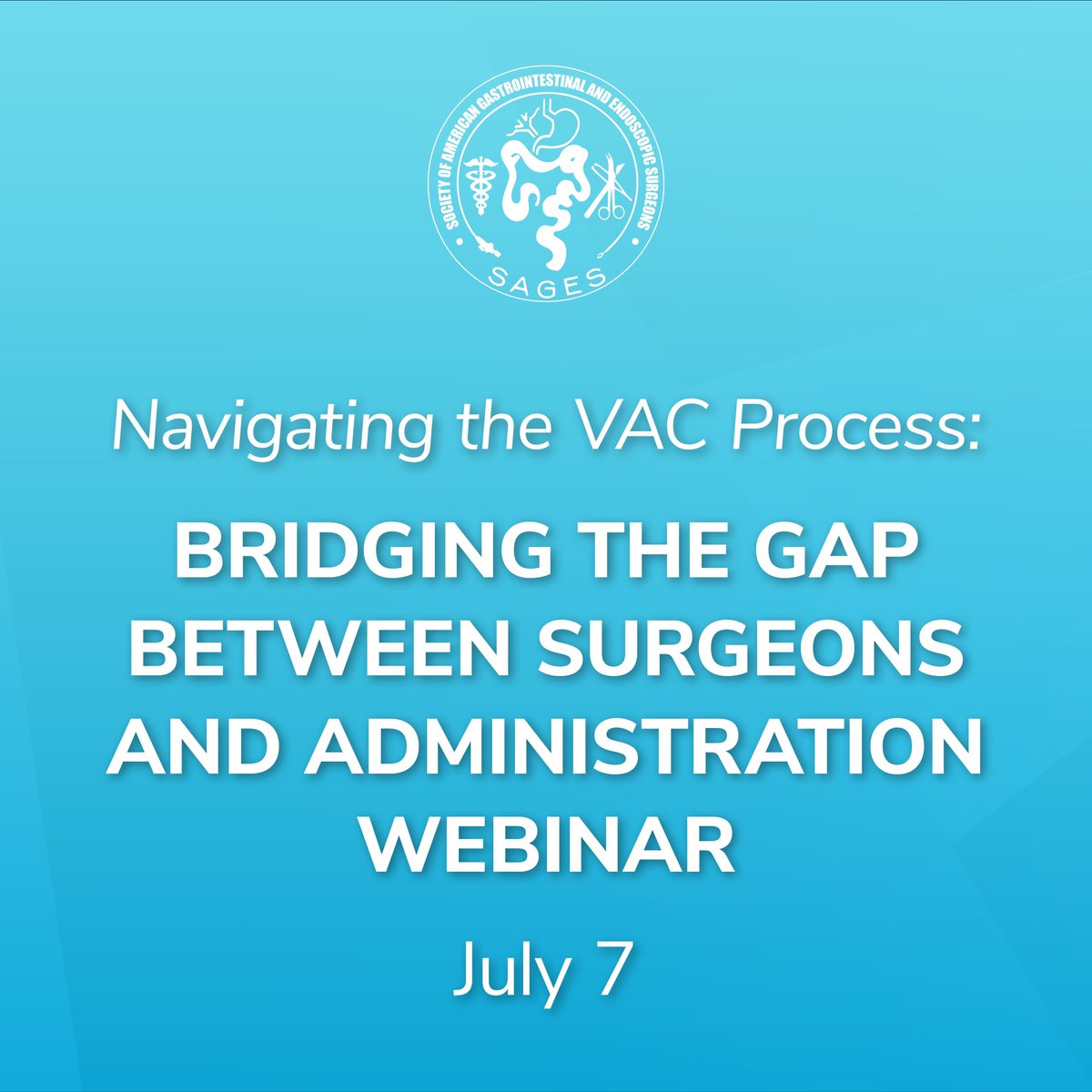 SOCIETY OF AMERICAN GASTROINTESTINAL AND ENDOSCOPIC SURGEONS
SAGES

Navigating the VAC Process:

BRIDGING THE GAP BETWEEN SURGEONS AND ADMINISTRATION WEBINAR

July 7